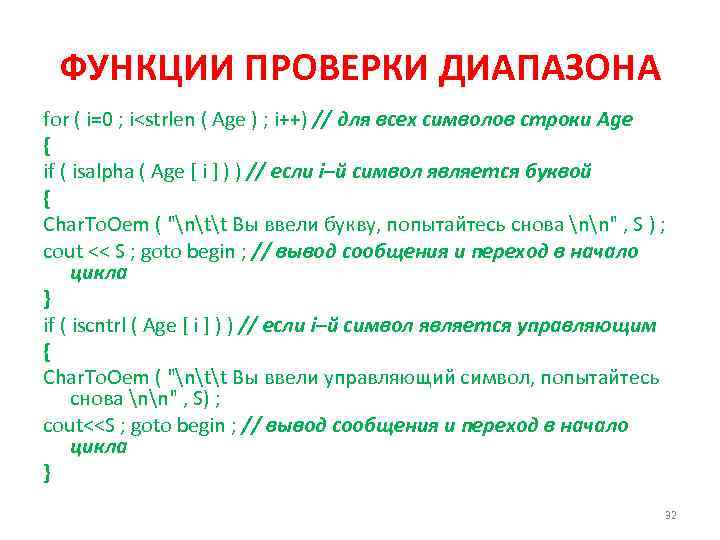 ФУНКЦИИ ПРОВЕРКИ ДИАПАЗОНА

for ( i=0 ; i<strlen ( Age ) ; i++) // для всех символов строки Age
{
if ( isalpha ( Age [ i ] ) ) // если i–й символ является буквой
{
CharToOem ( "\n\t\t Вы ввели букву, попытайтесь снова \n\n" , S ) ;
cout << S ; goto begin ; // вывод сообщения и переход в начало цикла
}
if ( iscntrl ( Age [ i ] ) ) // если i–й символ является управляющим
{
CharToOem ( "\n\t\t Вы ввели управляющий символ, попытайтесь снова \n\n" , S) ;
cout<<S ; goto begin ; // вывод сообщения и переход в начало цикла
}

32